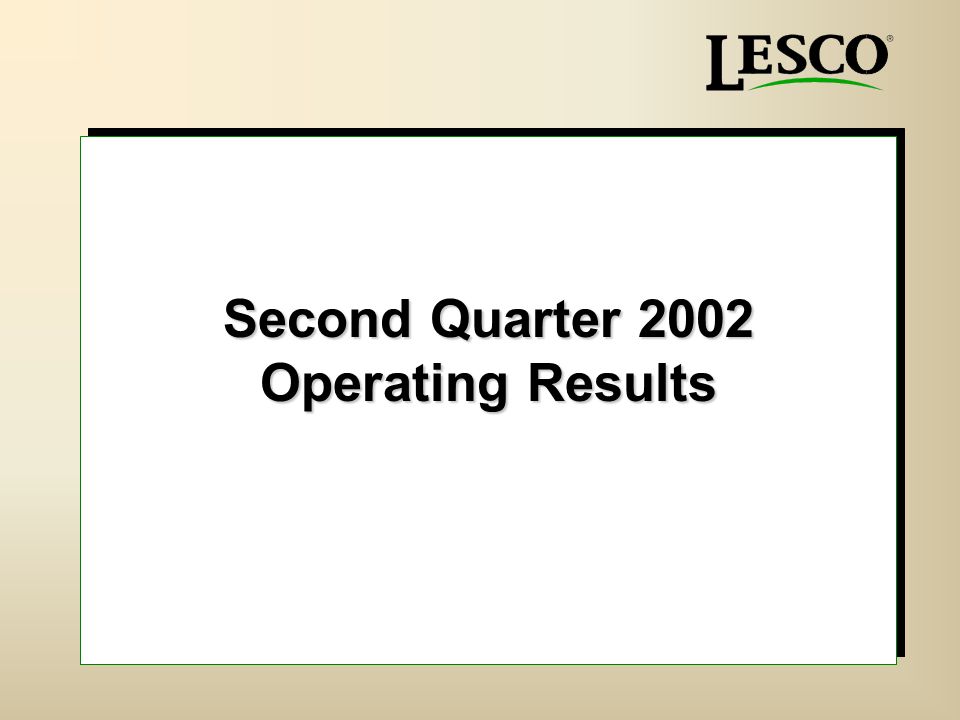 LESCO®

Second Quarter 2002
Operating Results